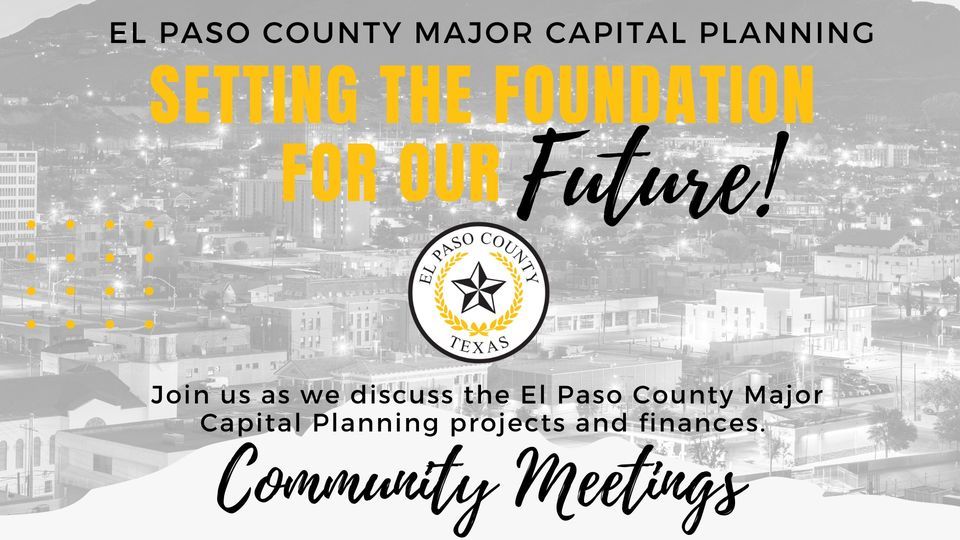 EL PASO COUNTY MAJOR CAPITAL PLANNING

SETTING THE FOUNDATION FOR OUR Future!

EL PASO COUNTY
TEXAS

Join us as we discuss the El Paso County Major Capital Planning projects and finances.

Community Meetings